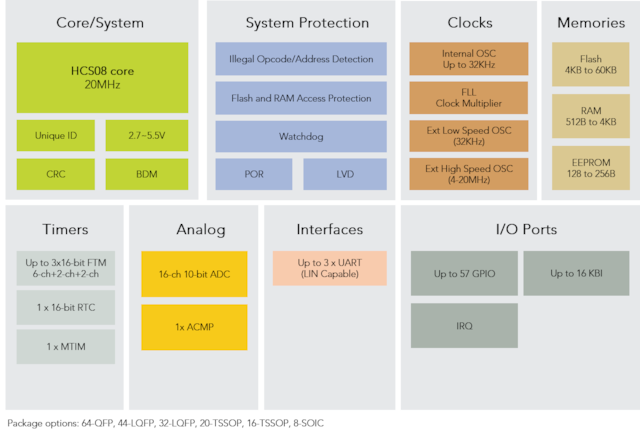 Core/System

HCS08 core
20MHz

Unique ID

2.7~5.5V

CRC

BDM

System Protection

Illegal Opcode/Address Detection

Flash and RAM Access Protection

Watchdog

POR

LVD

Clocks

Internal OSC
Up to 32KHz

FLL
Clock Multiplier

Ext Low Speed OSC
(32KHz)

Ext High Speed OSC
(4-20MHz)

Memories

Flash
4KB to 60KB

RAM
512B to 4KB

EEPROM
128 to 256B

Timers

Up to 3x16-bit FTM
6-ch+2-ch+2-ch

1 x 16-bit RTC

1 x MTIM

Analog

16-ch 10-bit ADC

1x ACMP

Interfaces

Up to 3 x UART
(LIN Capable)

I/O Ports

Up to 57 GPIO

Up to 16 KBI

IRQ

Package options: 64-QFP, 44-LQFP, 32-LQFP, 20-TSSOP, 16-TSSOP, 8-SOIC